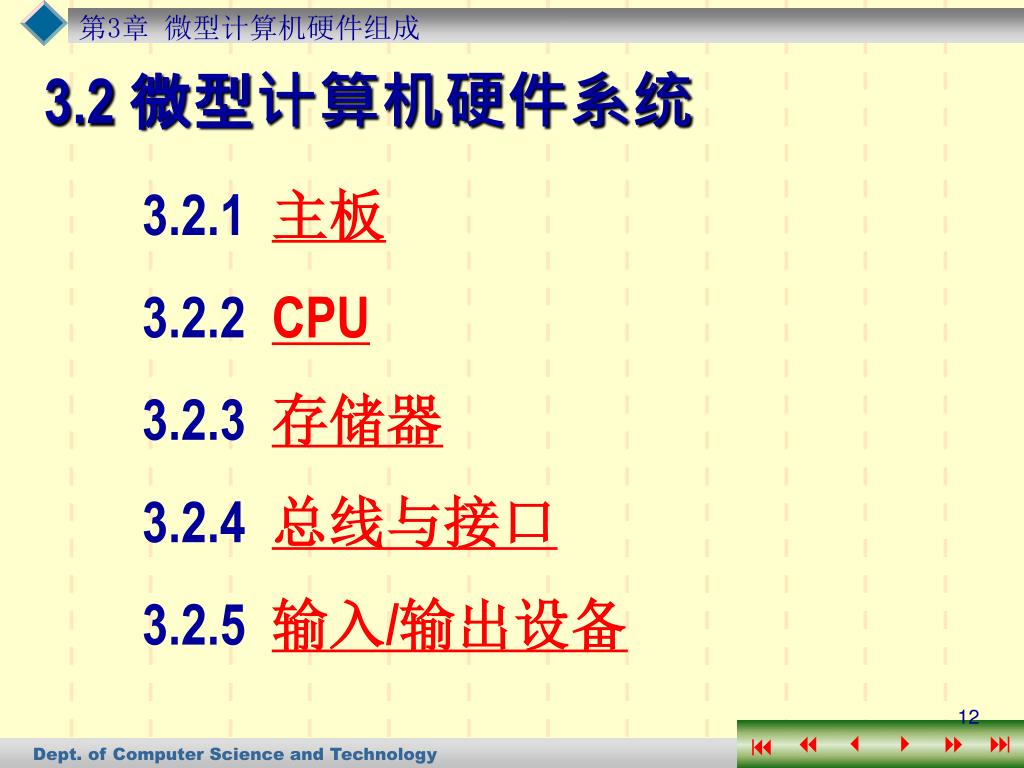 第3章 微型计算机硬件组成

3.2 微型计算机硬件系统

3.2.1 主板

3.2.2 CPU

3.2.3 存储器

3.2.4 总线与接口

3.2.5 输入/输出设备

12

Dept. of Computer Science and Technology